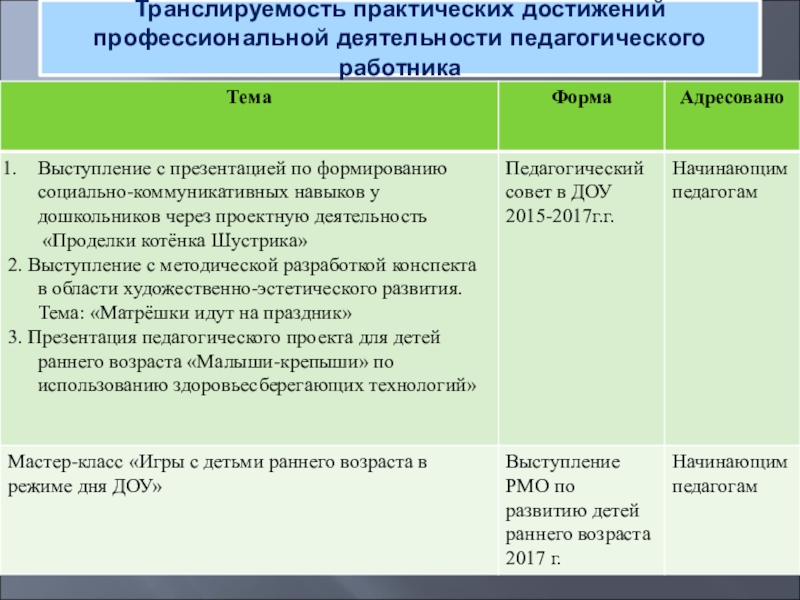 Транслируемость практических достижений профессиональной деятельности педагогического работника

| Тема | Форма | Адресовано |
|---|---|---|
| 1. Выступление с презентацией по формированию социально-коммуникативных навыков у дошкольников через проектную деятельность «Проделки котёнка Шустрика» 2. Выступление с методической разработкой конспекта в области художественно-эстетического развития. Тема: «Матрёшки идут на праздник» 3. Презентация педагогического проекта для детей раннего возраста «Малыши-крепыши» по использованию здоровьесберегающих технологий» | Педагогический совет в ДОУ 2015-2017г.г. | Начинающим педагогам |
| Мастер-класс «Игры с детьми раннего возраста в режиме дня ДОУ» | Выступление РМО по развитию детей раннего возраста 2017 г. | Начинающим педагогам |